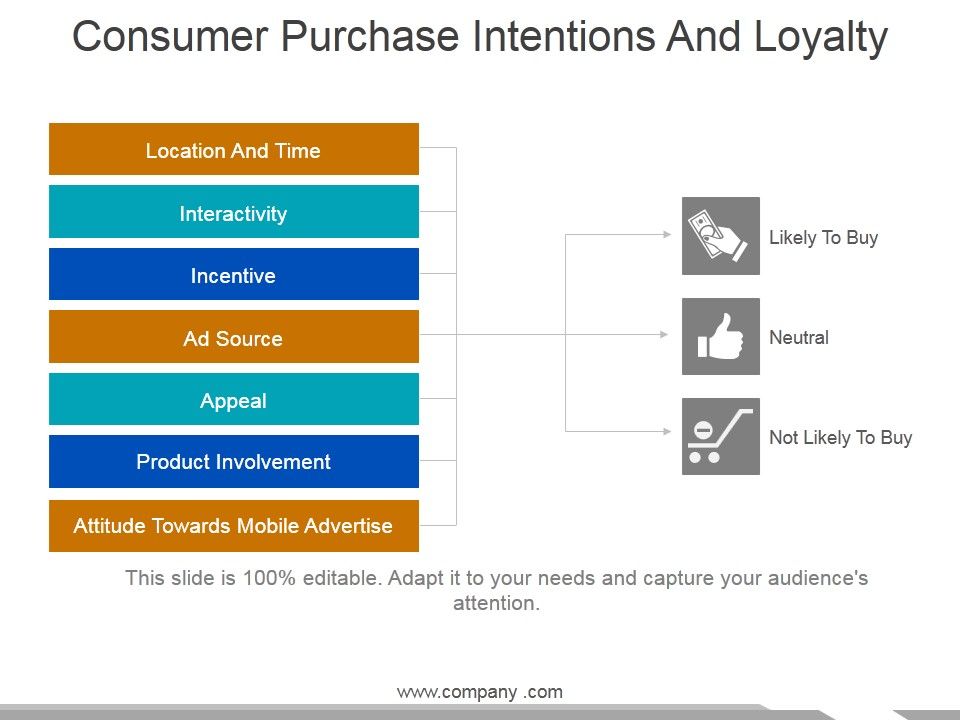 Consumer Purchase Intentions And Loyalty

Location And Time

Interactivity

Incentive

Ad Source

Appeal

Product Involvement

Attitude Towards Mobile Advertise

Likely To Buy

Neutral

Not Likely To Buy

This slide is 100% editable. Adapt it to your needs and capture your audience's attention.

www.company .com